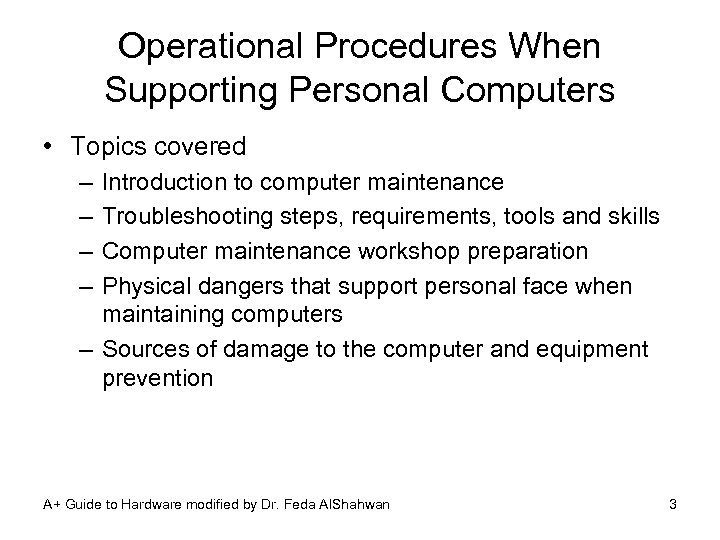 Operational Procedures When Supporting Personal Computers

• Topics covered
– Introduction to computer maintenance
– Troubleshooting steps, requirements, tools and skills
– Computer maintenance workshop preparation
– Physical dangers that support personal face when maintaining computers
– Sources of damage to the computer and equipment prevention

A+ Guide to Hardware modified by Dr. Feda AlShahwan 3